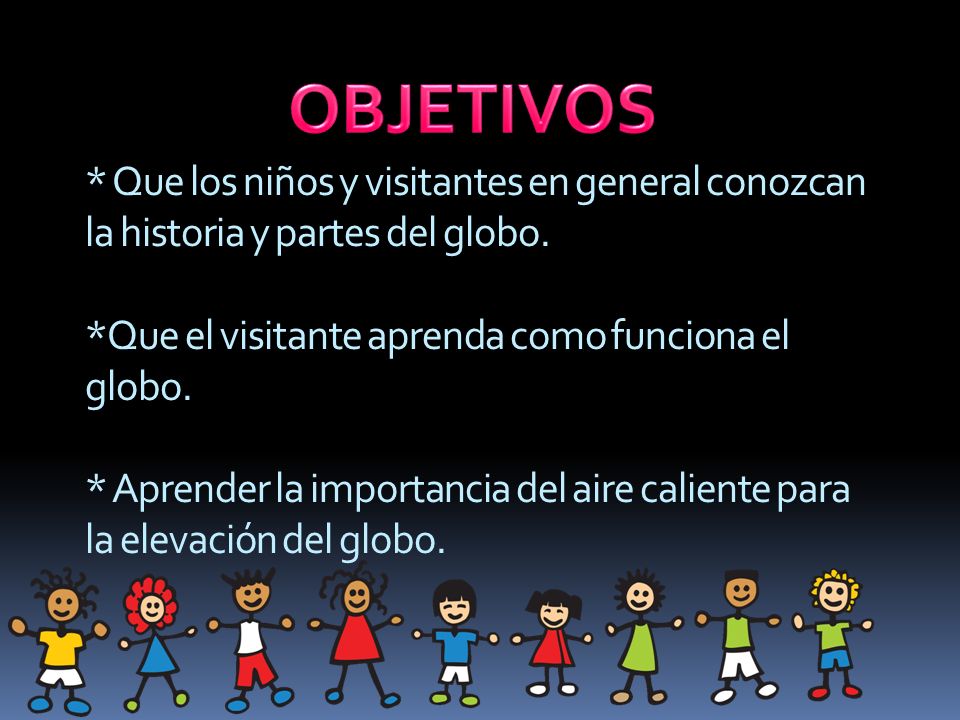 OBJETIVOS

* Que los niños y visitantes en general conozcan la historia y partes del globo.

*Que el visitante aprenda como funciona el globo.

* Aprender la importancia del aire caliente para la elevación del globo.